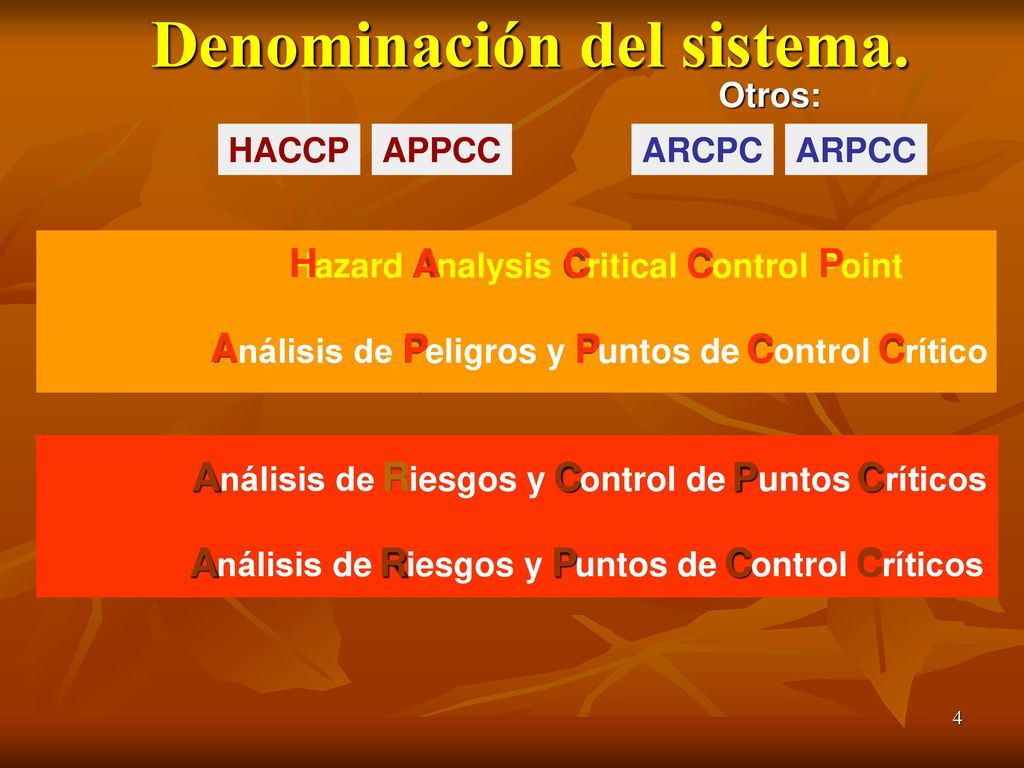 Denominación del sistema.

Otros:

HACCP APPCC ARCPC ARPCC

Hazard Analysis Critical Control Point

Análisis de Peligros y Puntos de Control Crítico

Análisis de Riesgos y Control de Puntos Críticos

Análisis de Riesgos y Puntos de Control Críticos

4